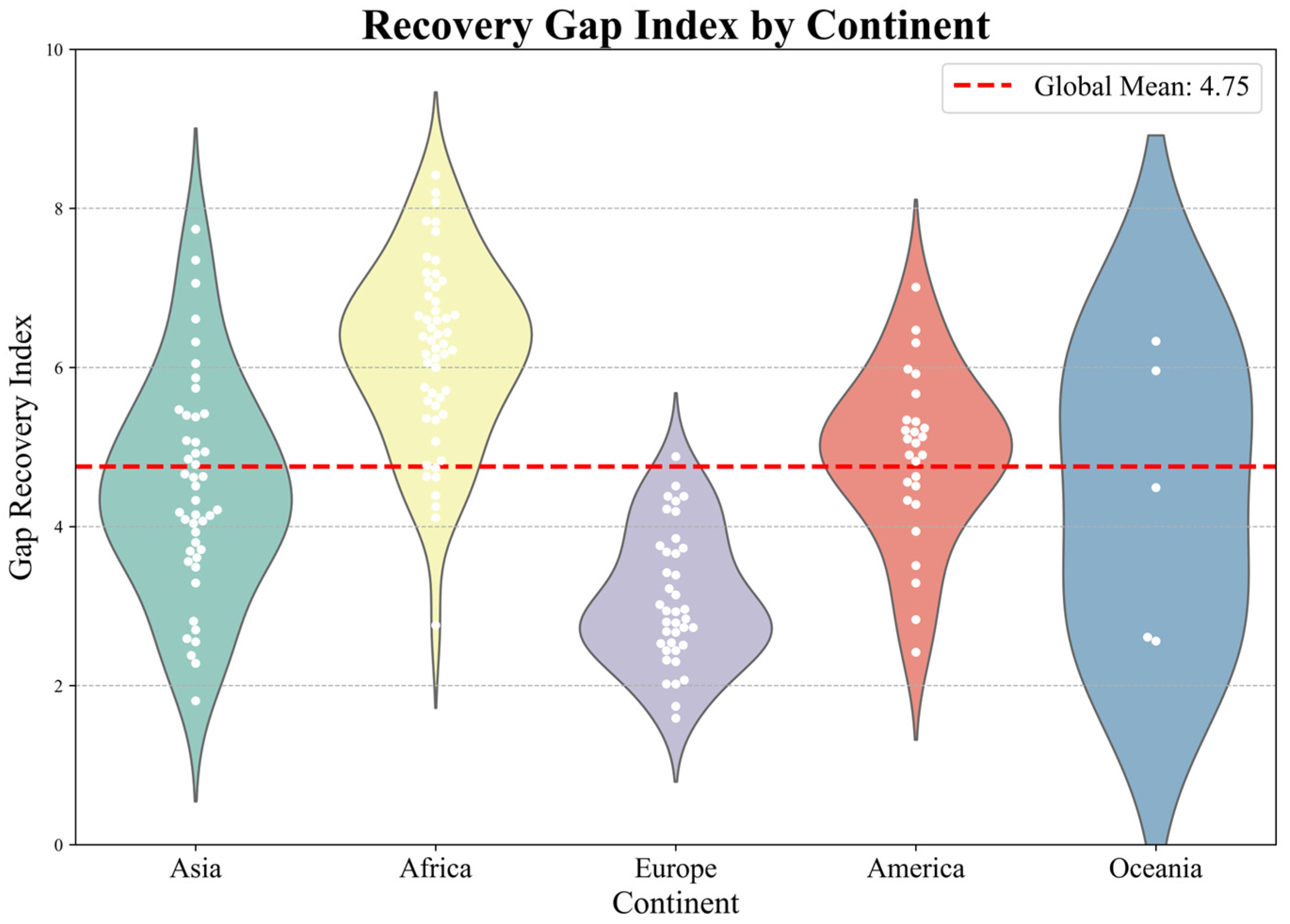 Recovery Gap Index by Continent

Global Mean: 4.75

Gap Recovery Index

10
8
6
4
2
0

Asia
Africa
Europe
America
Oceania

Continent